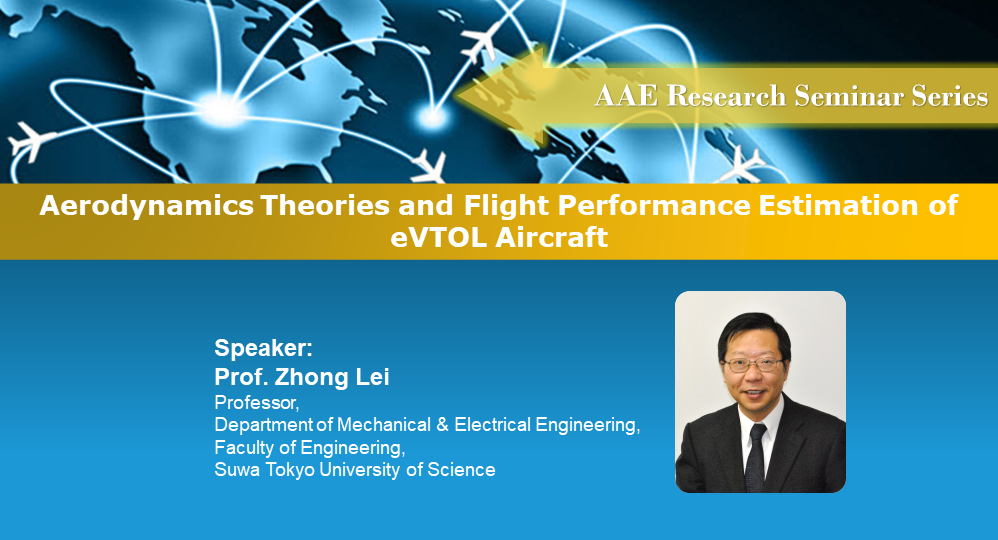 AAE Research Seminar Series

Aerodynamics Theories and Flight Performance Estimation of eVTOL Aircraft

Speaker:
Prof. Zhong Lei
Professor,
Department of Mechanical & Electrical Engineering,
Faculty of Engineering,
Suwa Tokyo University of Science